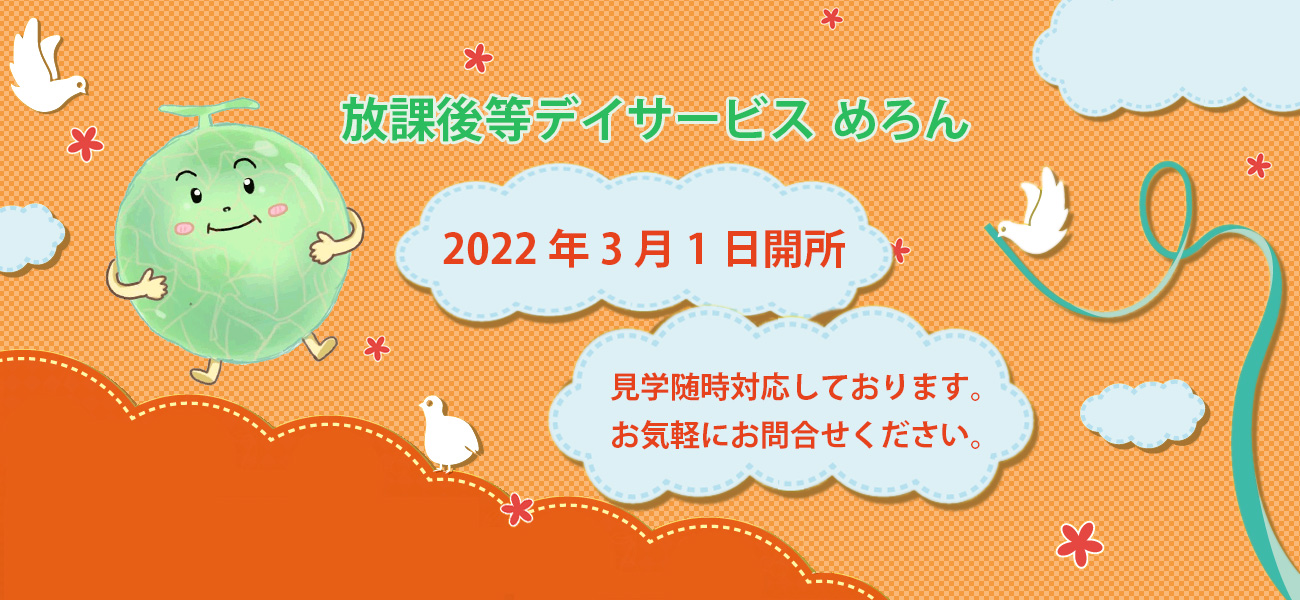 放課後等デイサービス めろん

2022 年 3 月 1 日開所

見学随時対応しております。
お気軽にお問合せください。